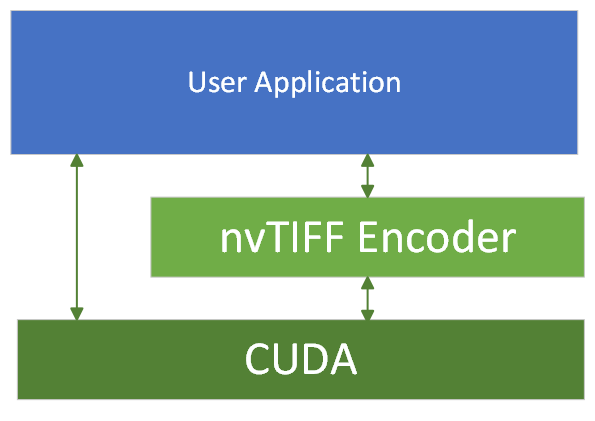 User Application

nvTIFF Encoder

CUDA